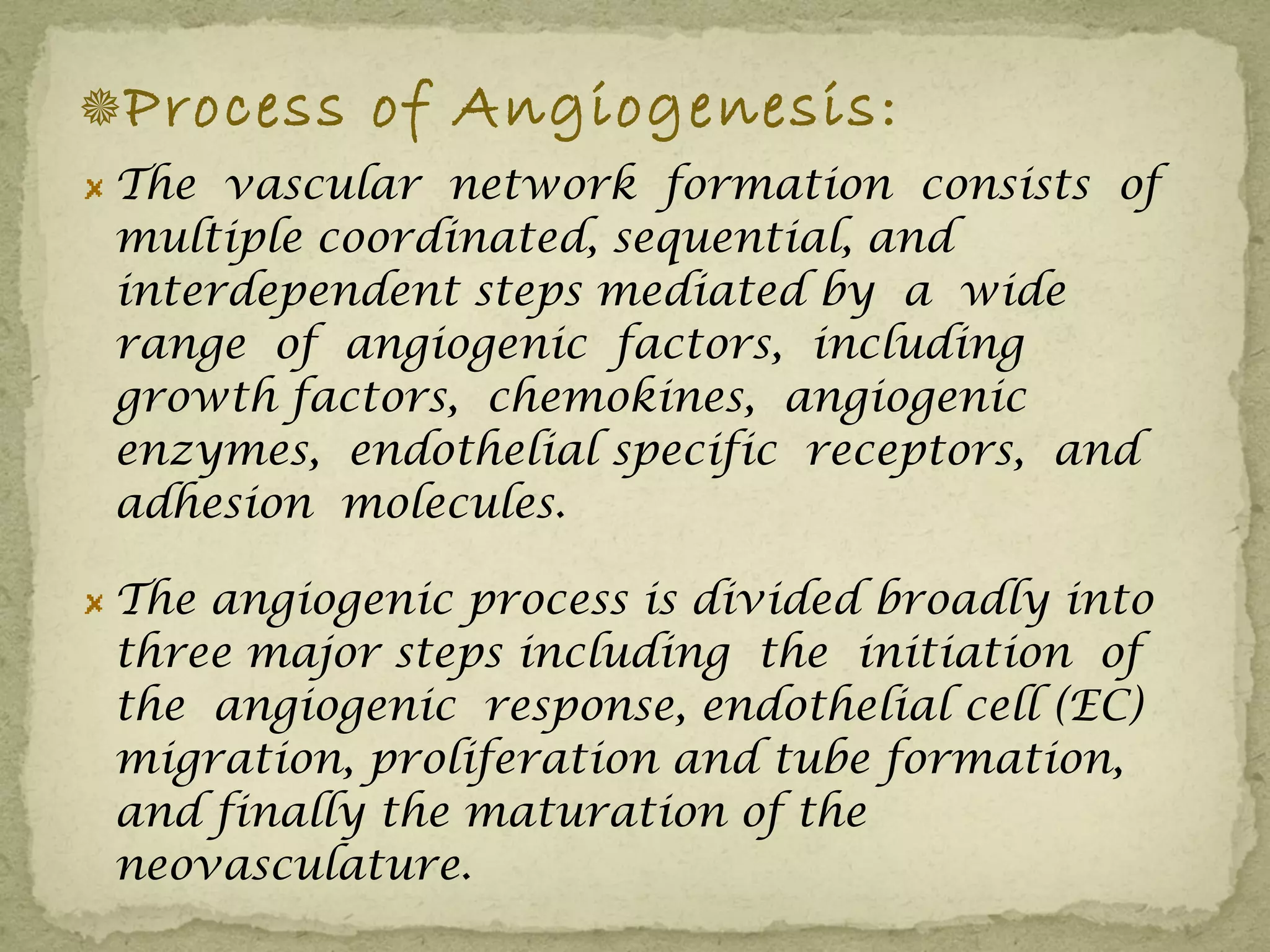 Process of Angiogenesis:

The vascular network formation consists of multiple coordinated, sequential, and interdependent steps mediated by a wide range of angiogenic factors, including growth factors, chemokines, angiogenic enzymes, endothelial specific receptors, and adhesion molecules.

The angiogenic process is divided broadly into three major steps including the initiation of the angiogenic response, endothelial cell (EC) migration, proliferation and tube formation, and finally the maturation of the neovasculature.